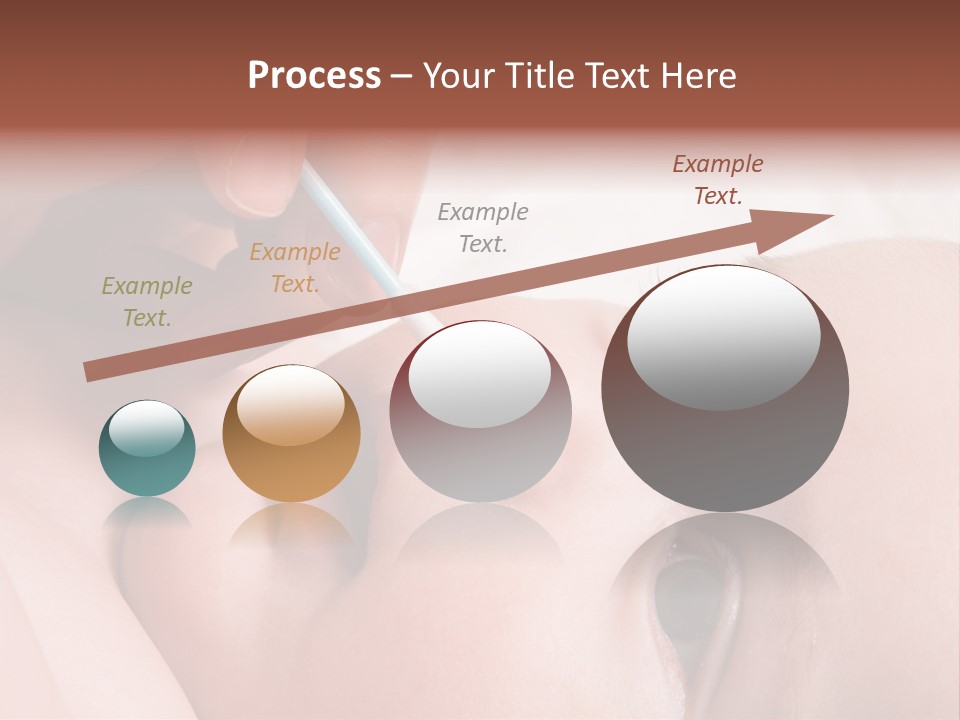 Process – Your Title Text Here

Example Text.

Example Text.

Example Text.

Example Text.